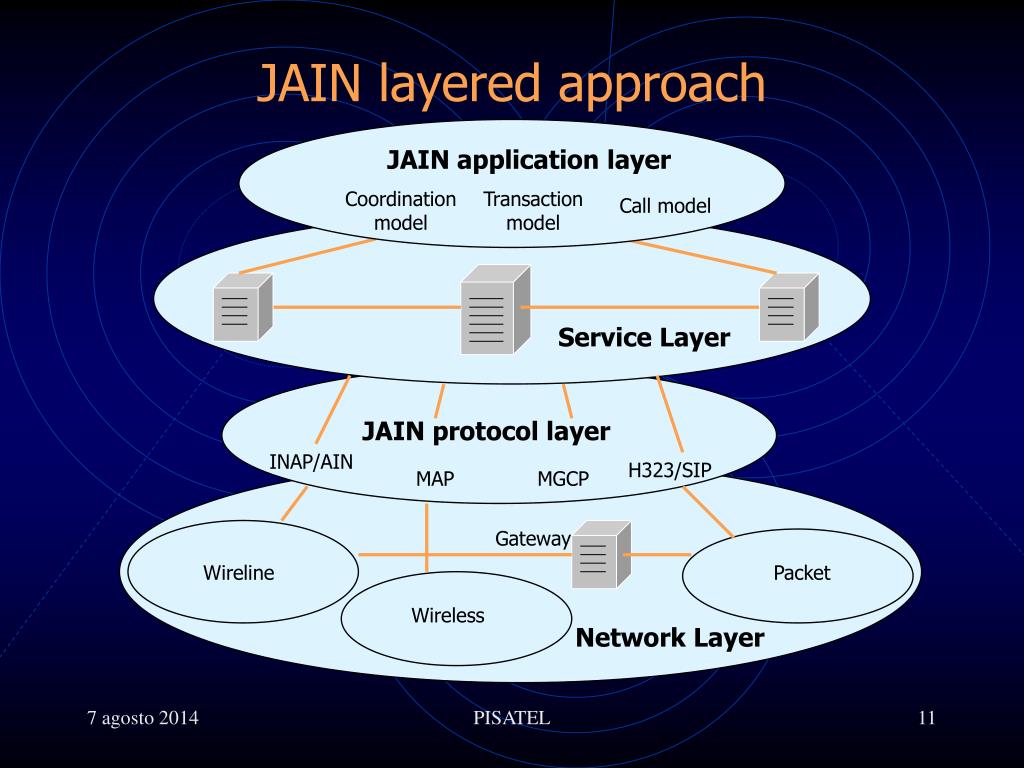 JAIN layered approach

JAIN application layer

Coordination model

Transaction model

Call model

Service Layer

JAIN protocol layer

INAP/AIN

MAP

MGCP

H323/SIP

Gateway

Wireline

Wireless

Packet

Network Layer

7 agosto 2014

PISATEL

11